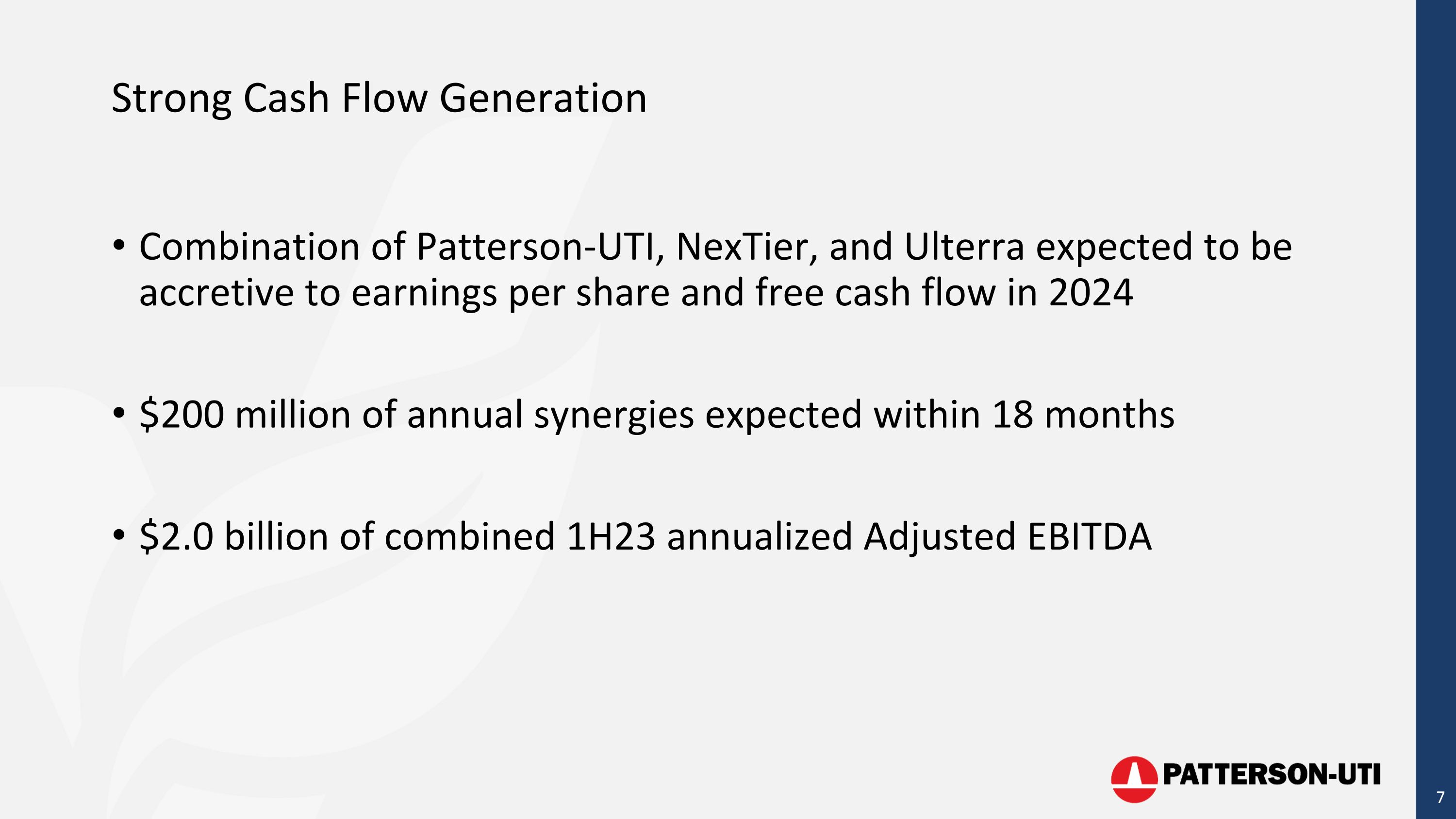 Strong Cash Flow Generation

• Combination of Patterson-UTI, NexTier, and Ulterra expected to be accretive to earnings per share and free cash flow in 2024

• \$200 million of annual synergies expected within 18 months

• \$2.0 billion of combined 1H23 annualized Adjusted EBITDA

PATTERSON-UTI

7